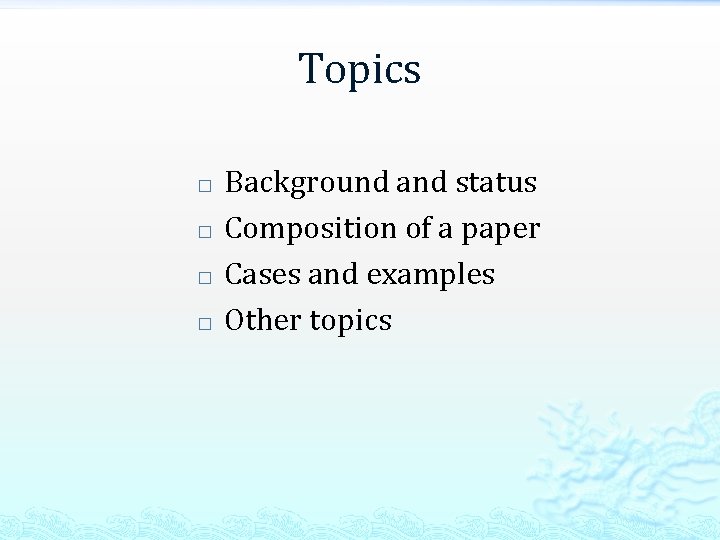 Topics

□ Background and status
□ Composition of a paper
□ Cases and examples
□ Other topics